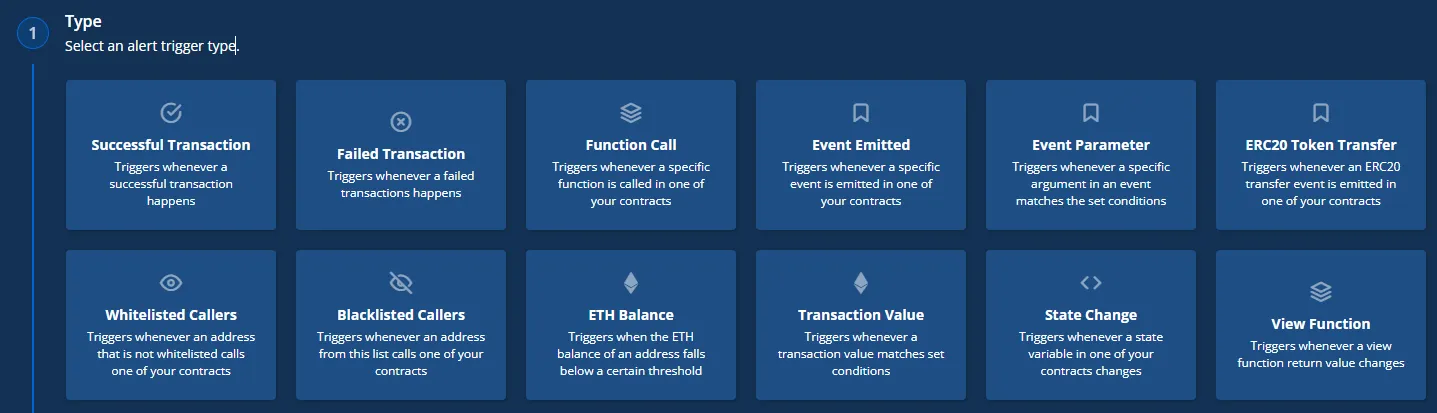 1

Type
Select an alert trigger type.

Successful Transaction
Triggers whenever a successful transaction happens

Failed Transaction
Triggers whenever a failed transactions happens

Function Call
Triggers whenever a specific function is called in one of your contracts

Event Emitted
Triggers whenever a specific event is emitted in one of your contracts

Event Parameter
Triggers whenever a specific argument in an event matches the set conditions

ERC20 Token Transfer
Triggers whenever an ERC20 transfer event is emitted in one of your contracts

Whitelisted Callers
Triggers whenever an address that is not whitelisted calls one of your contracts

Blacklisted Callers
Triggers whenever an address from this list calls one of your contracts

ETH Balance
Triggers when the ETH balance of an address falls below a certain threshold

Transaction Value
Triggers whenever a transaction value matches set conditions

State Change
Triggers whenever a state variable in one of your contracts changes

View Function
Triggers whenever a view function return value changes